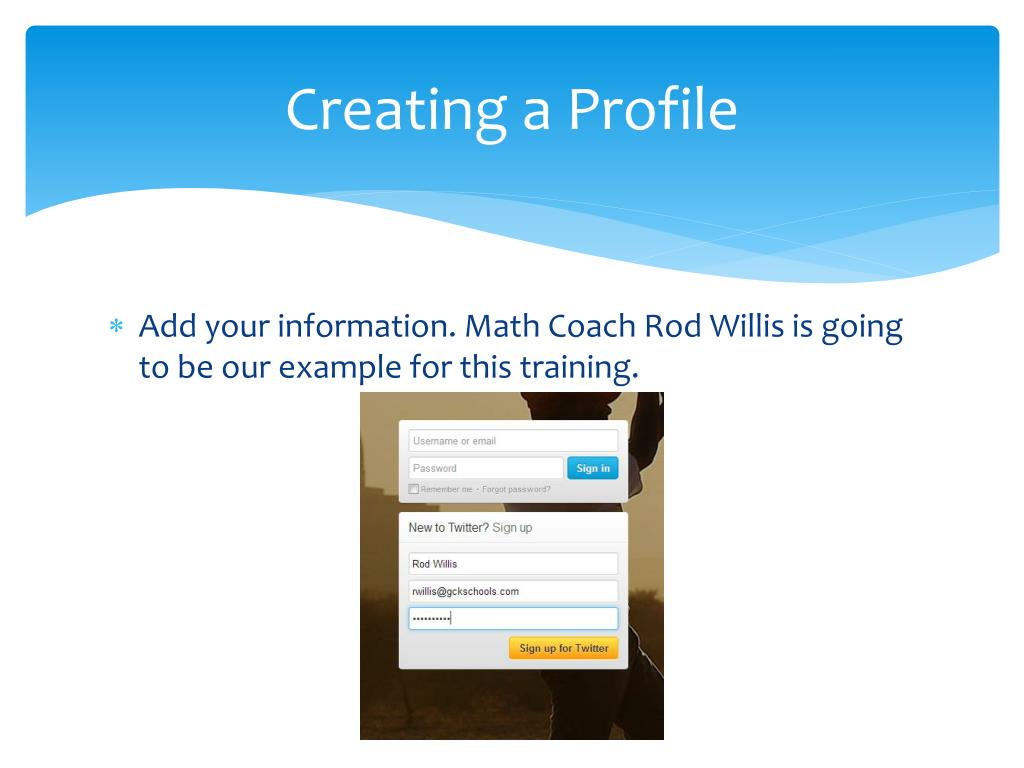 Creating a Profile

* Add your information. Math Coach Rod Willis is going to be our example for this training.

Username or email
Password
Sign in
Remember me · Forgot password?

New to Twitter? Sign up
Rod Willis
rwillis@gckschools.com
••••••••••
Sign up for Twitter